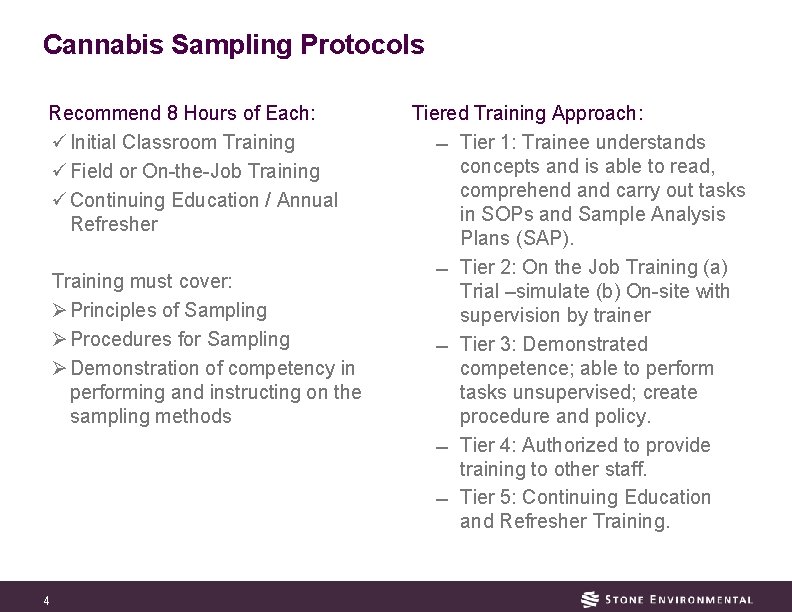 Cannabis Sampling Protocols

Recommend 8 Hours of Each:
✓ Initial Classroom Training
✓ Field or On-the-Job Training
✓ Continuing Education / Annual Refresher

Training must cover:
➢ Principles of Sampling
➢ Procedures for Sampling
➢ Demonstration of competency in performing and instructing on the sampling methods

Tiered Training Approach:
– Tier 1: Trainee understands concepts and is able to read, comprehend and carry out tasks in SOPs and Sample Analysis Plans (SAP).
– Tier 2: On the Job Training (a) Trial –simulate (b) On-site with supervision by trainer
– Tier 3: Demonstrated competence; able to perform tasks unsupervised; create procedure and policy.
– Tier 4: Authorized to provide training to other staff.
– Tier 5: Continuing Education and Refresher Training.

4

STONE ENVIRONMENTAL